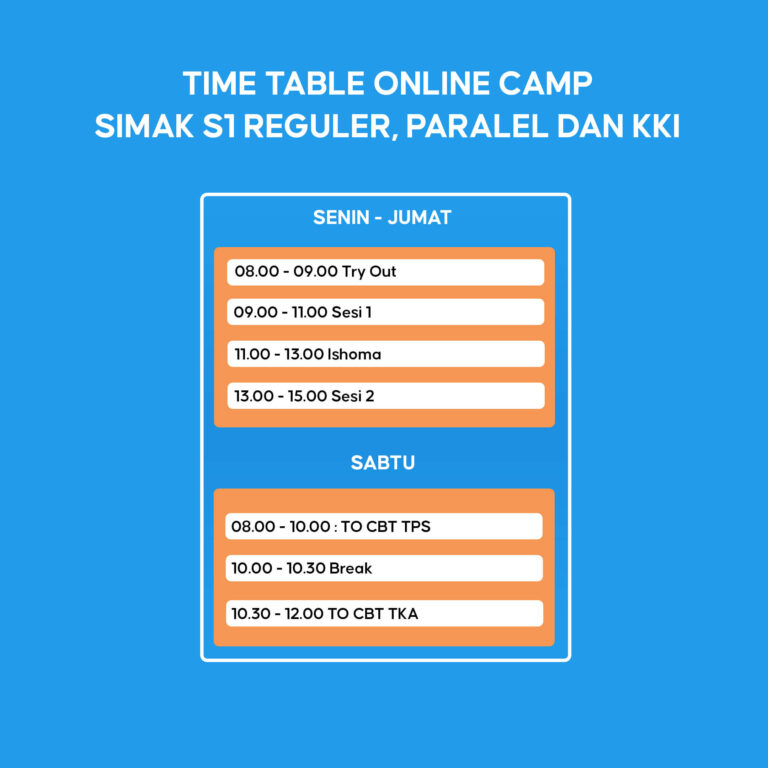 TIME TABLE ONLINE CAMP
SIMAK S1 REGULER, PARALEL DAN KKI

SENIN - JUMAT

08.00 - 09.00 Try Out

09.00 - 11.00 Sesi 1

11.00 - 13.00 Ishoma

13.00 - 15.00 Sesi 2

SABTU

08.00 - 10.00 : TO CBT TPS

10.00 - 10.30 Break

10.30 - 12.00 TO CBT TKA